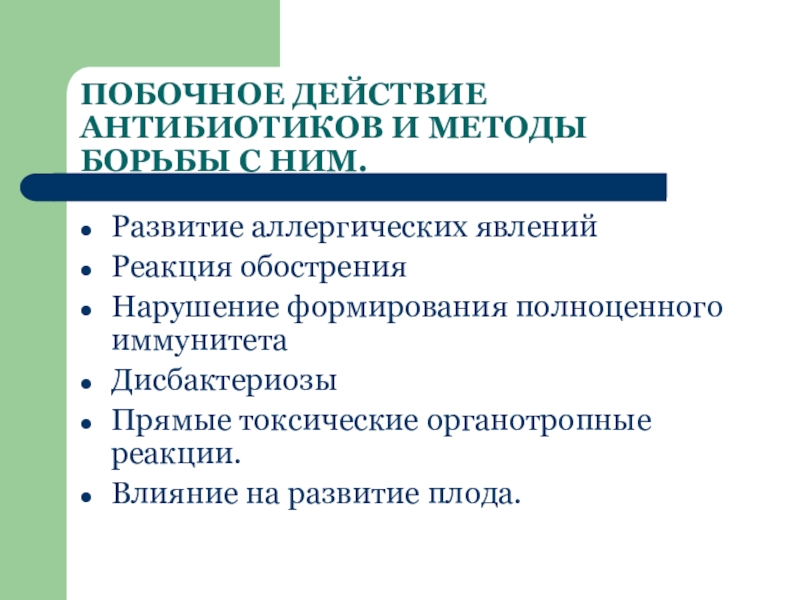 ПОБОЧНОЕ ДЕЙСТВИЕ АНТИБИОТИКОВ И МЕТОДЫ БОРЬБЫ С НИМ.

- Развитие аллергических явлений
- Реакция обострения
- Нарушение формирования полноценного иммунитета
- Дисбактериозы
- Прямые токсические органотропные реакции.
- Влияние на развитие плода.